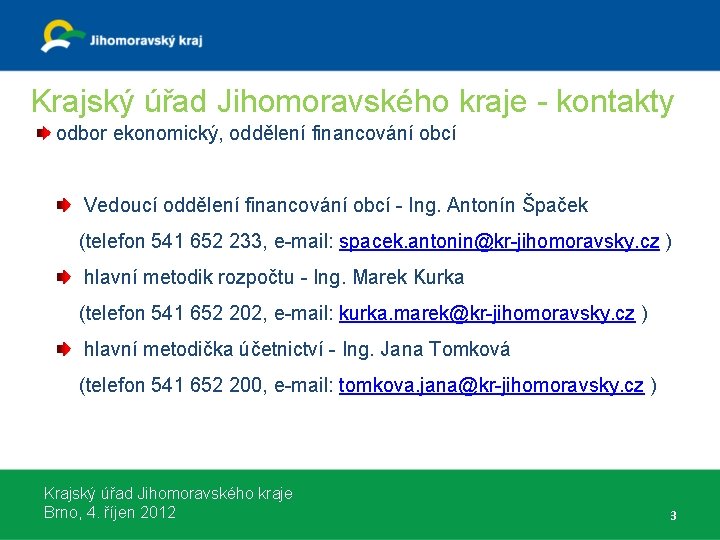 Jihomoravský kraj

Krajský úřad Jihomoravského kraje - kontakty

odbor ekonomický, oddělení financování obcí

Vedoucí oddělení financování obcí - Ing. Antonín Špaček
(telefon 541 652 233, e-mail: spacek.antonin@kr-jihomoravsky.cz )

hlavní metodik rozpočtu - Ing. Marek Kurka
(telefon 541 652 202, e-mail: kurka.marek@kr-jihomoravsky.cz )

hlavní metodička účetnictví - Ing. Jana Tomková
(telefon 541 652 200, e-mail: tomkova.jana@kr-jihomoravsky.cz )

Krajský úřad Jihomoravského kraje
Brno, 4. říjen 2012

3